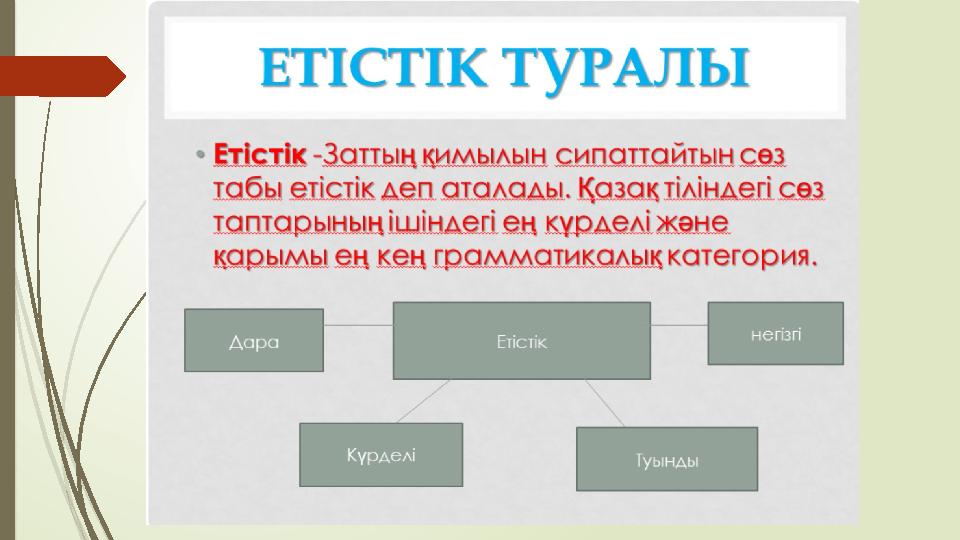 ЕТІСТІК ТУРАЛЫ

• Етістік -Заттың қимылын сипаттайтын сөз табы етістік деп аталады. Қазақ тіліндегі сөз таптарының ішіндегі ең күрделі және қарымы ең кең грамматикалық категория.

Дара

Етістік

негізгі

Күрделі

Туынды